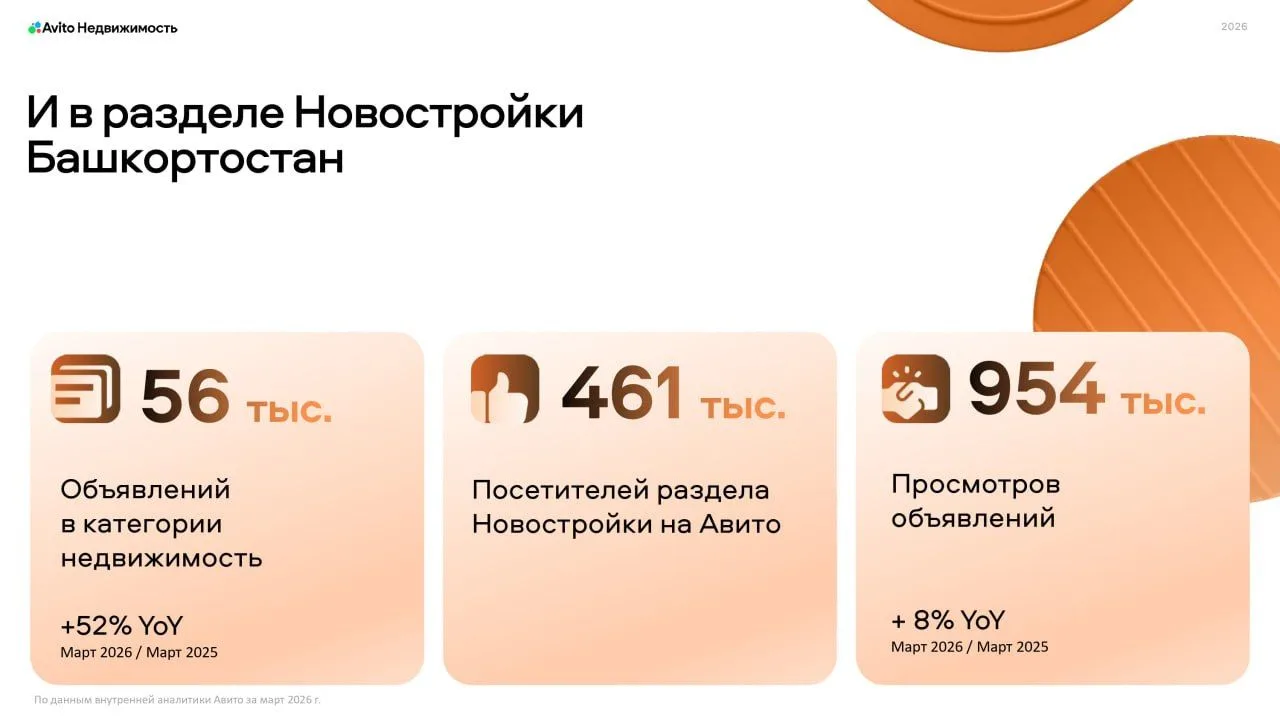 Avito Недвижимость

2026

И в разделе Новостройки Башкортостан

56 тыс.

Объявлений в категории недвижимость

+52% YoY
Март 2026 / Март 2025

461 тыс.

Посетителей раздела Новостройки на Авито

954 тыс.

Просмотров объявлений

+ 8% YoY
Март 2026 / Март 2025

По данным внутренней аналитики Авито за март 2026 г.